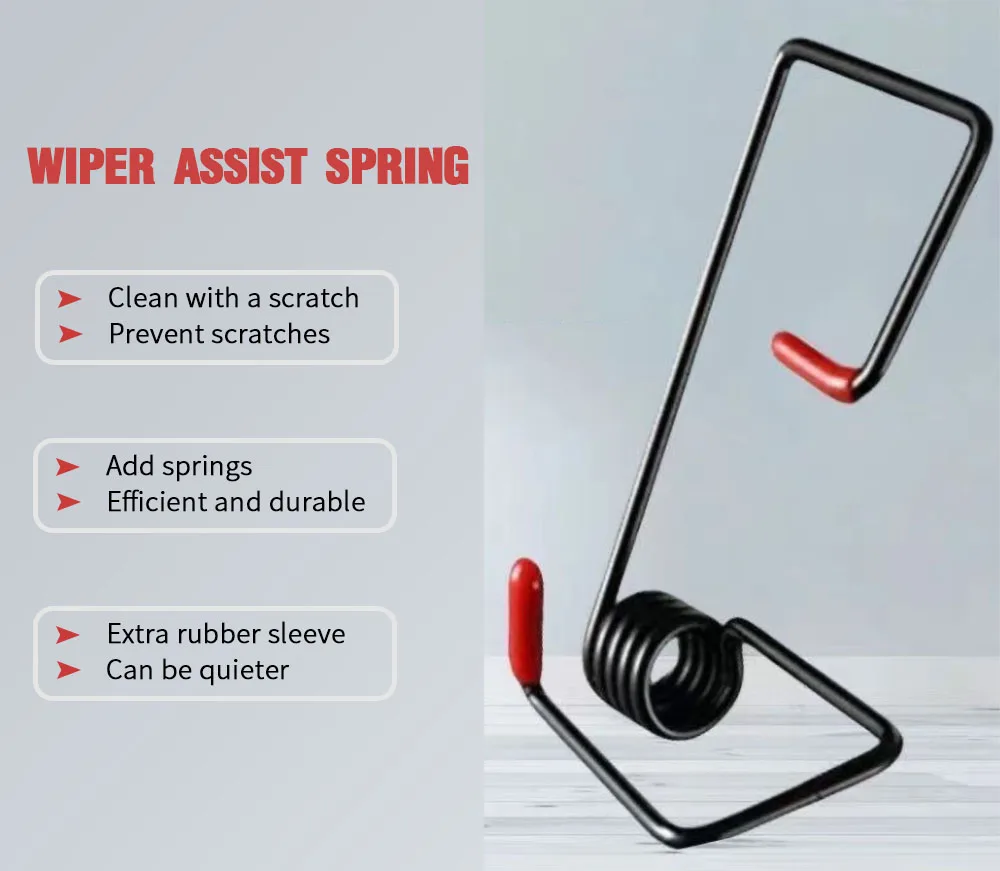 WIPER ASSIST SPRING

➤ Clean with a scratch
➤ Prevent scratches

➤ Add springs
➤ Efficient and durable

➤ Extra rubber sleeve
➤ Can be quieter